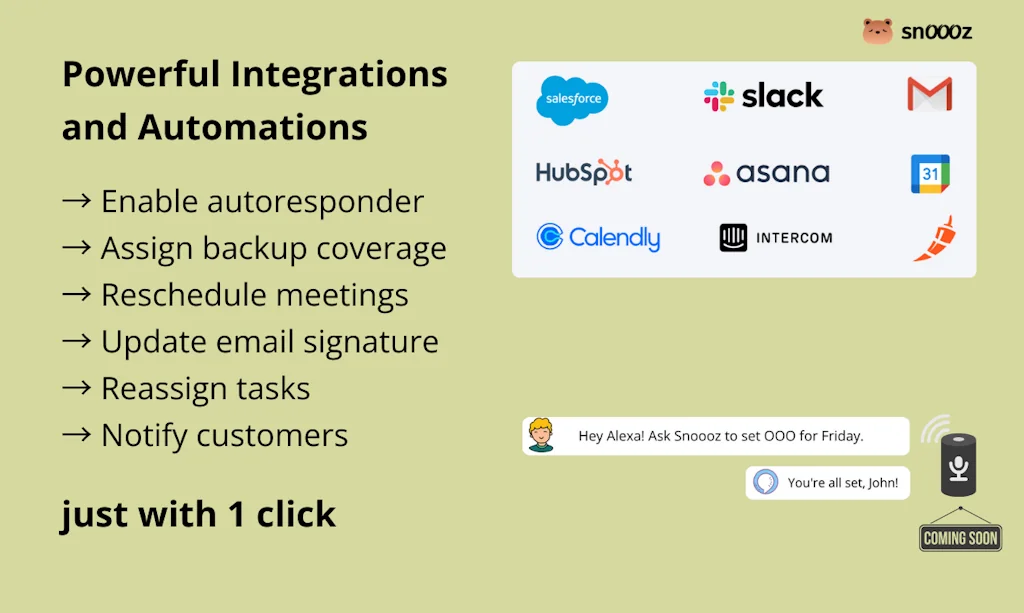 snOOOz

Powerful Integrations and Automations

→ Enable autoresponder
→ Assign backup coverage
→ Reschedule meetings
→ Update email signature
→ Reassign tasks
→ Notify customers

just with 1 click

salesforce
slack
HubSpot
asana
31
Calendly
INTERCOM

Hey Alexa! Ask Snoooz to set OOO for Friday.

You're all set, John!

COMING SOON